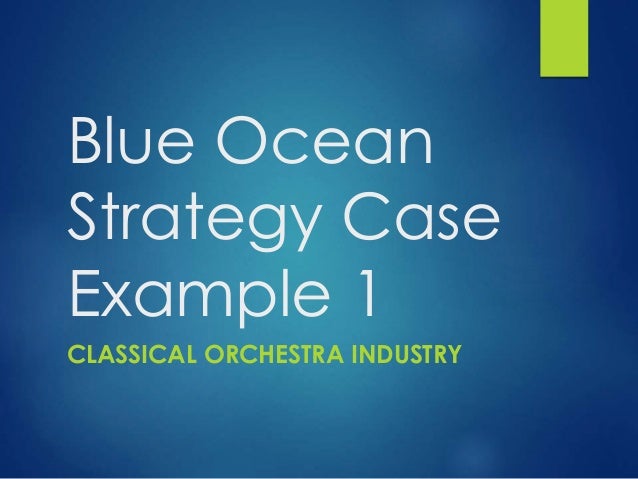 Blue Ocean Strategy Case Example 1

CLASSICAL ORCHESTRA INDUSTRY